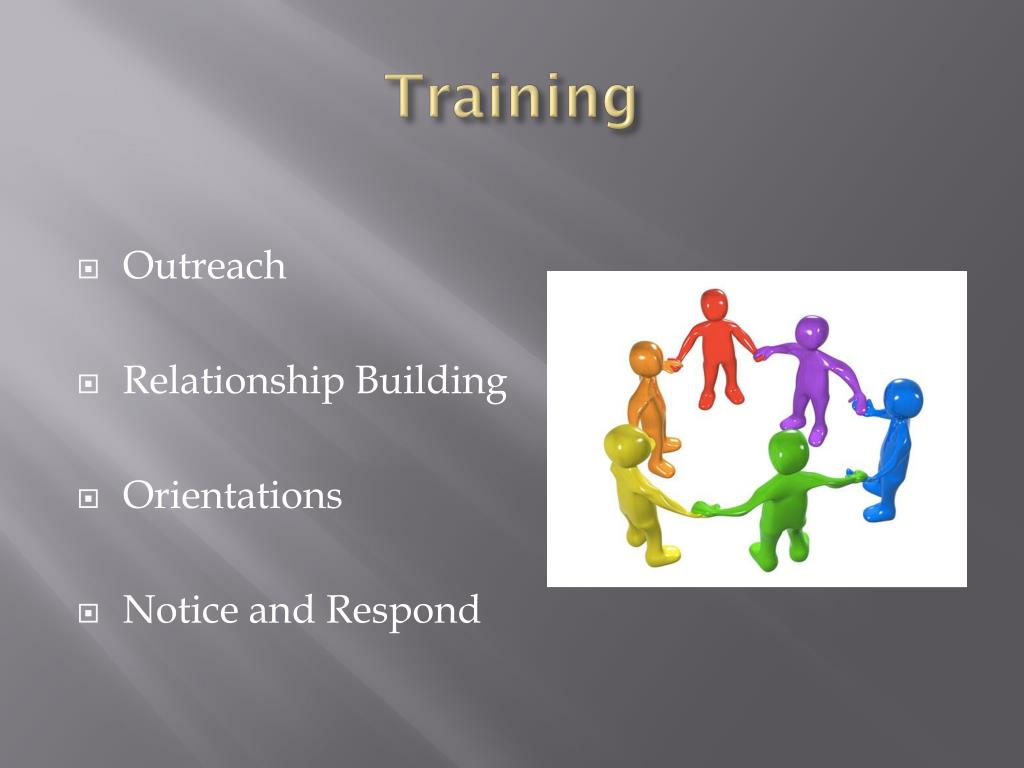 Training

Outreach

Relationship Building

Orientations

Notice and Respond